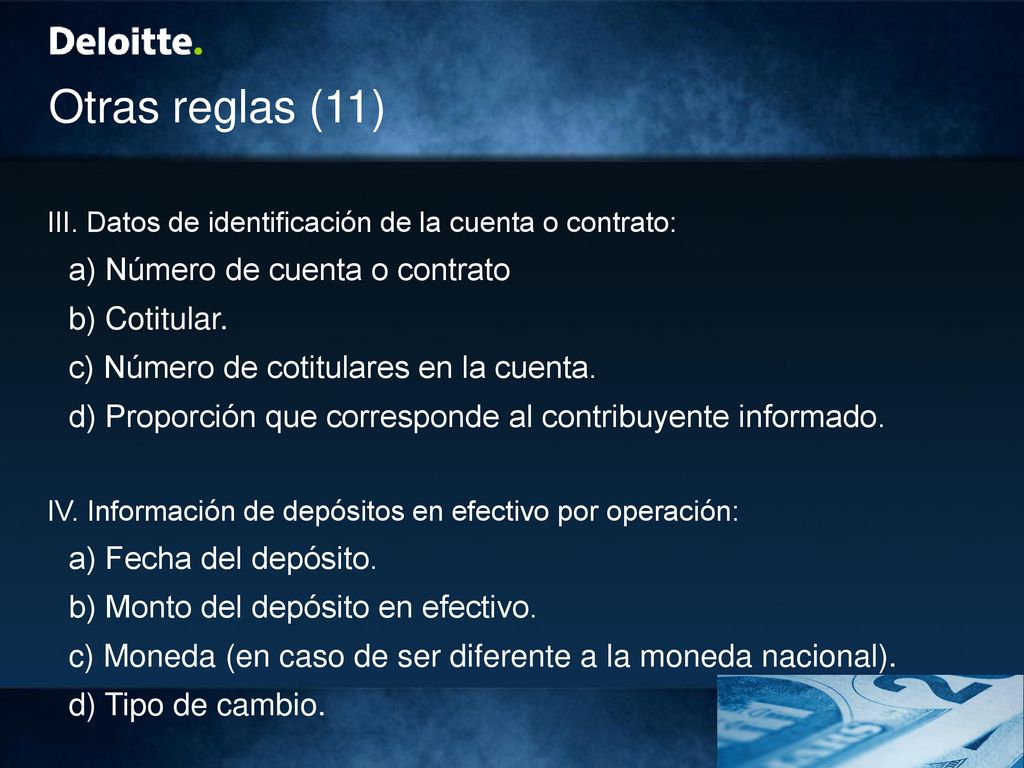 Deloitte.

Otras reglas (11)

III. Datos de identificación de la cuenta o contrato:

a) Número de cuenta o contrato

b) Cotitular.

c) Número de cotitulares en la cuenta.

d) Proporción que corresponde al contribuyente informado.

IV. Información de depósitos en efectivo por operación:

a) Fecha del depósito.

b) Monto del depósito en efectivo.

c) Moneda (en caso de ser diferente a la moneda nacional).

d) Tipo de cambio.